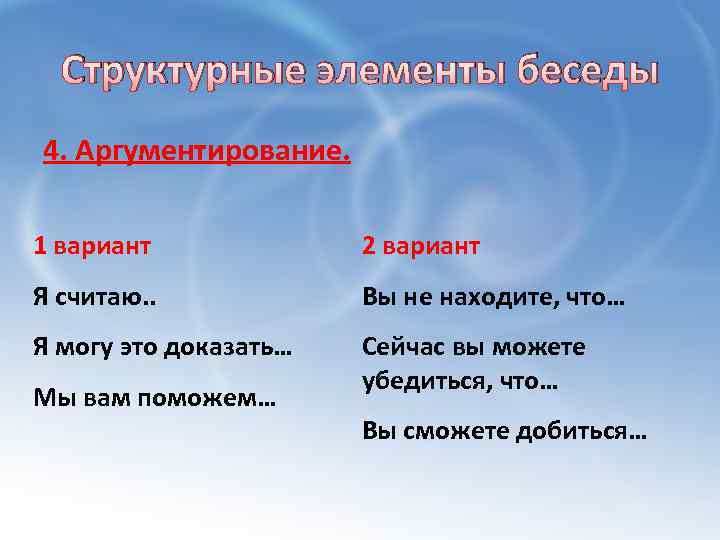 Структурные элементы беседы

4. Аргументирование.

1 вариант

Я считаю..

Я могу это доказать…

Мы вам поможем…

2 вариант

Вы не находите, что…

Сейчас вы можете убедиться, что…

Вы сможете добиться…